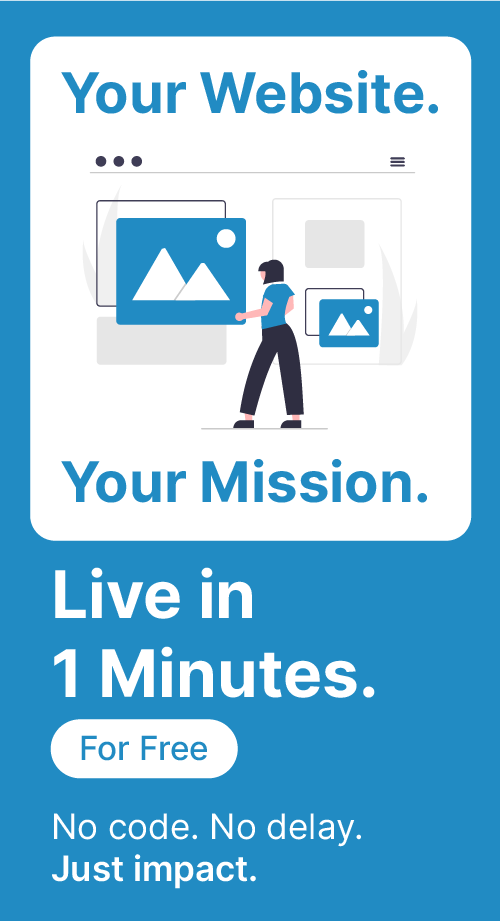 Your Website.

Your Mission.

Live in 1 Minutes.

For Free

No code. No delay.
Just impact.